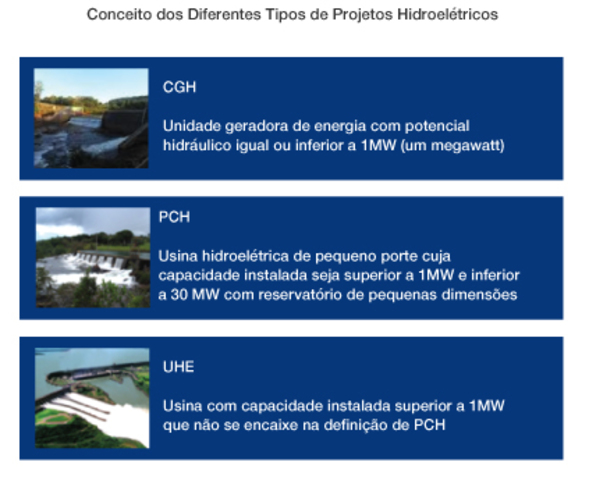 Conceito dos Diferentes Tipos de Projetos Hidroelétricos

CGH

Unidade geradora de energia com potencial hidráulico igual ou inferior a 1MW (um megawatt)

PCH

Usina hidroelétrica de pequeno porte cuja capacidade instalada seja superior a 1MW e inferior a 30 MW com reservatório de pequenas dimensões

UHE

Usina com capacidade instalada superior a 1MW que não se encaixe na definição de PCH